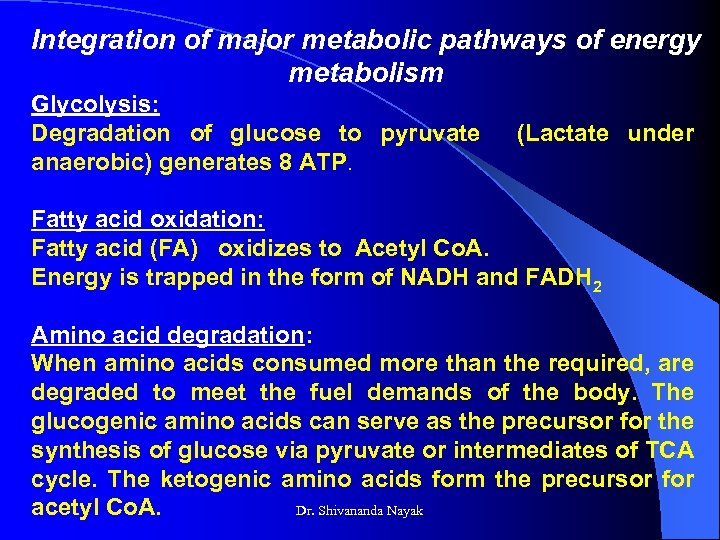 Integration of major metabolic pathways of energy metabolism

Glycolysis:
Degradation of glucose to pyruvate (Lactate under anaerobic) generates 8 ATP.

Fatty acid oxidation:
Fatty acid (FA) oxidizes to Acetyl CoA.
Energy is trapped in the form of NADH and $FADH_2$

Amino acid degradation:
When amino acids consumed more than the required, are degraded to meet the fuel demands of the body. The glucogenic amino acids can serve as the precursor for the synthesis of glucose via pyruvate or intermediates of TCA cycle. The ketogenic amino acids form the precursor for acetyl CoA.

Dr. Shivananda Nayak